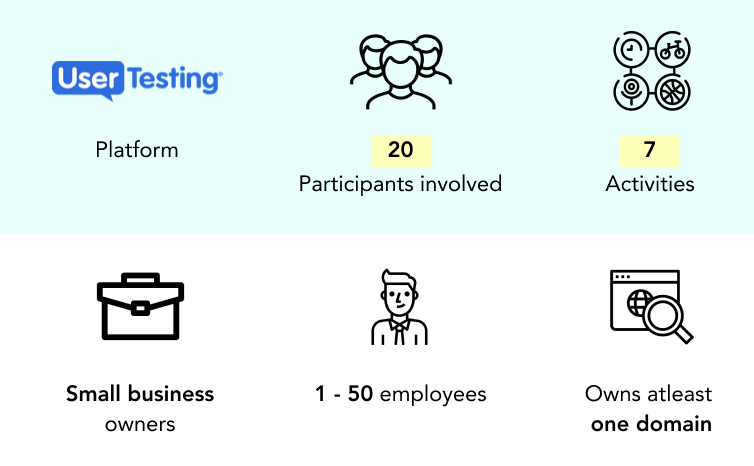 UserTesting

Platform

20
Participants involved

7
Activities

Small business owners

1 - 50 employees

Owns atleast one domain